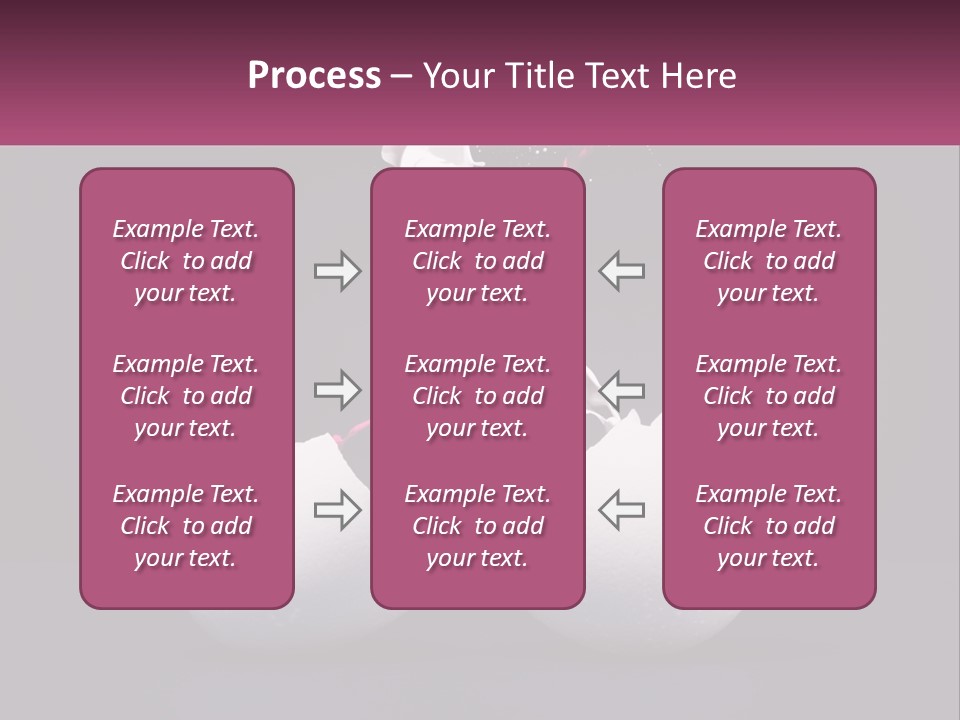 Process – Your Title Text Here

Example Text. Click to add your text.

Example Text. Click to add your text.

Example Text. Click to add your text.

Example Text. Click to add your text.

Example Text. Click to add your text.

Example Text. Click to add your text.

Example Text. Click to add your text.

Example Text. Click to add your text.

Example Text. Click to add your text.